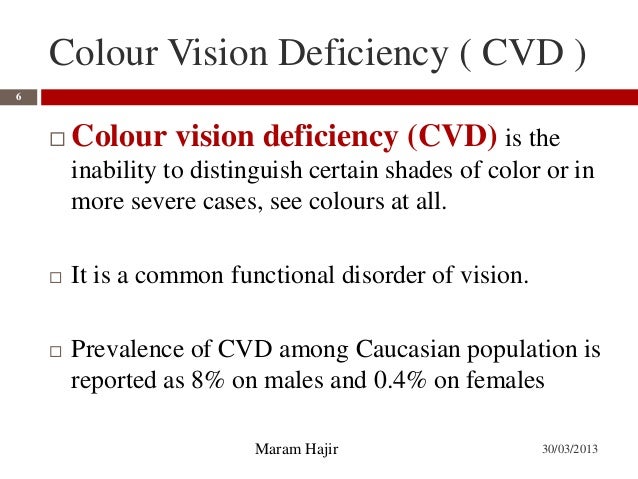 Colour Vision Deficiency ( CVD )

6

□ Colour vision deficiency (CVD) is the inability to distinguish certain shades of color or in more severe cases, see colours at all.

□ It is a common functional disorder of vision.

□ Prevalence of CVD among Caucasian population is reported as 8% on males and 0.4% on females

Maram Hajir

30/03/2013